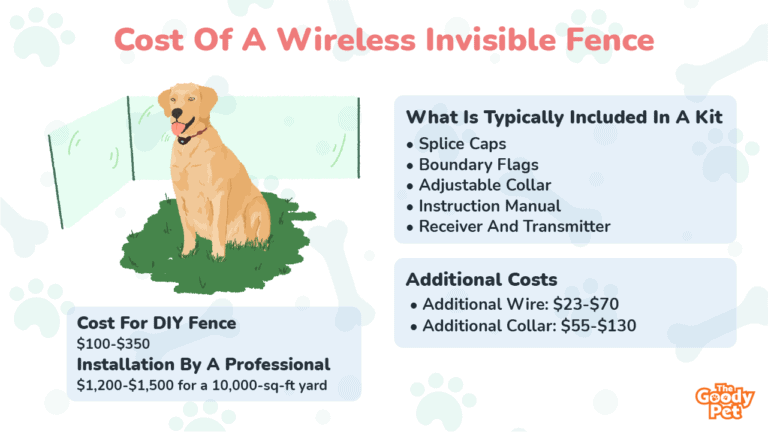 Cost Of A Wireless Invisible Fence

Cost For DIY Fence
\$100-\$350
Installation By A Professional
\$1,200-\$1,500 for a 10,000-sq-ft yard

What Is Typically Included In A Kit
• Splice Caps
• Boundary Flags
• Adjustable Collar
• Instruction Manual
• Receiver And Transmitter

Additional Costs
• Additional Wire: \$23-\$70
• Additional Collar: \$55-\$130

The Goody Pet